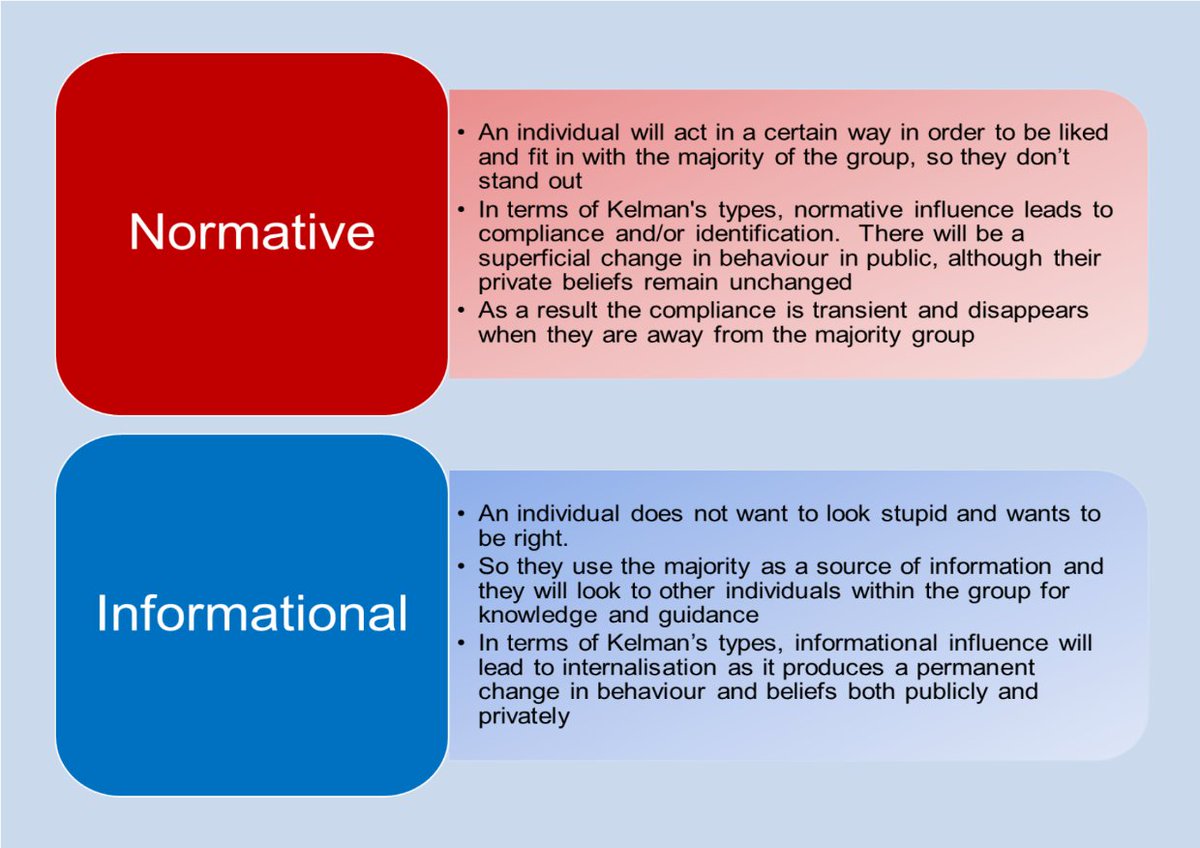 Normative

• An individual will act in a certain way in order to be liked and fit in with the majority of the group, so they don't stand out
• In terms of Kelman's types, normative influence leads to compliance and/or identification. There will be a superficial change in behaviour in public, although their private beliefs remain unchanged
• As a result the compliance is transient and disappears when they are away from the majority group

Informational

• An individual does not want to look stupid and wants to be right.
• So they use the majority as a source of information and they will look to other individuals within the group for knowledge and guidance
• In terms of Kelman's types, informational influence will lead to internalisation as it produces a permanent change in behaviour and beliefs both publicly and privately